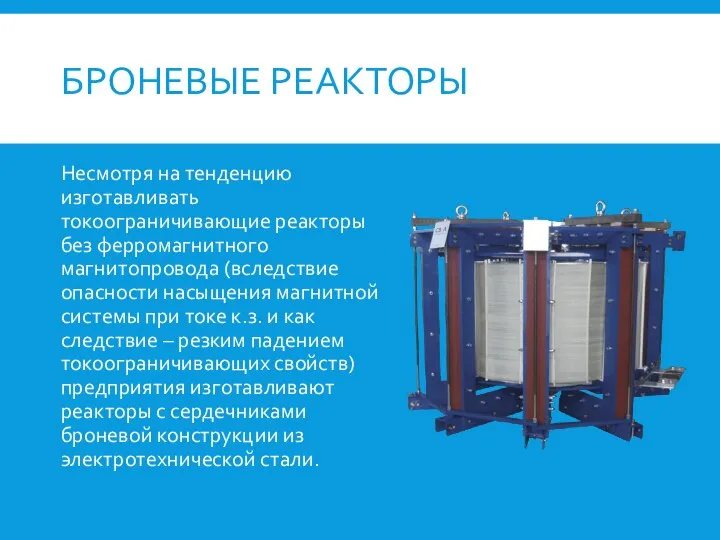 БРОНЕВЫЕ РЕАКТОРЫ

Несмотря на тенденцию изготавливать токоограничивающие реакторы без ферромагнитного магнитопровода (вследствие опасности насыщения магнитной системы при токе к.з. и как следствие – резким падением токоограничивающих свойств) предприятия изготавливают реакторы с сердечниками броневой конструкции из электротехнической стали.